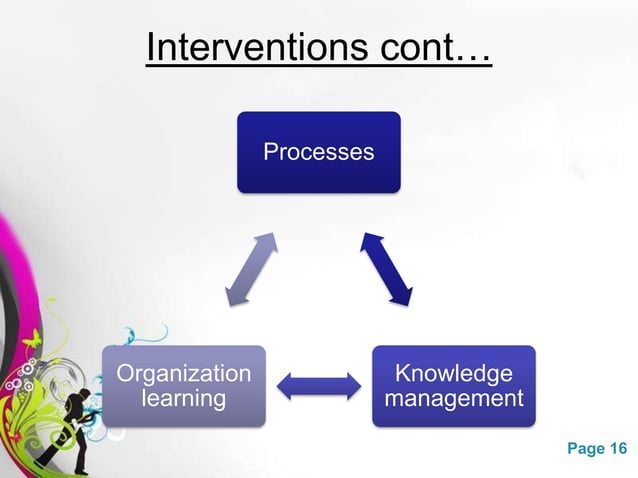 Interventions cont…

Processes

Organization learning

Knowledge management

Page 16